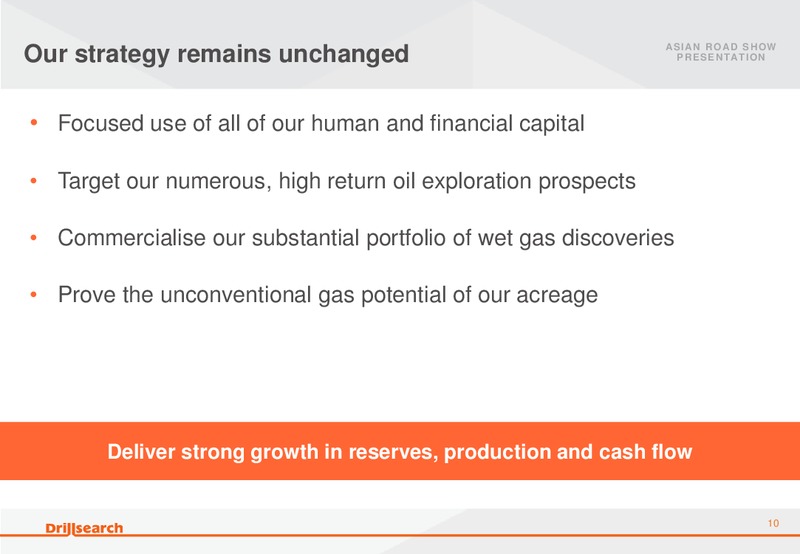 Our strategy remains unchanged

ASIAN ROAD SHOW PRESENTATION

• Focused use of all of our human and financial capital

• Target our numerous, high return oil exploration prospects

• Commercialise our substantial portfolio of wet gas discoveries

• Prove the unconventional gas potential of our acreage

Deliver strong growth in reserves, production and cash flow

Drillsearch

10